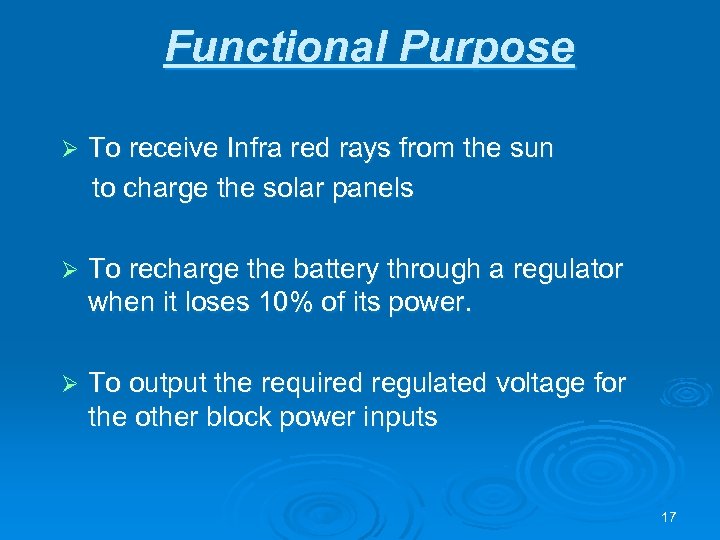 Functional Purpose

➢ To receive Infra red rays from the sun to charge the solar panels

➢ To recharge the battery through a regulator when it loses 10% of its power.

➢ To output the required regulated voltage for the other block power inputs

17